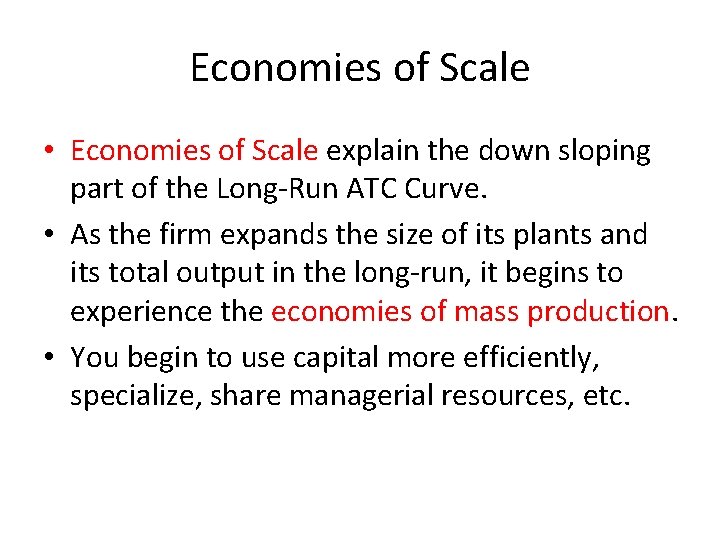 Economies of Scale

• Economies of Scale explain the down sloping part of the Long-Run ATC Curve.
• As the firm expands the size of its plants and its total output in the long-run, it begins to experience the economies of mass production.
• You begin to use capital more efficiently, specialize, share managerial resources, etc.